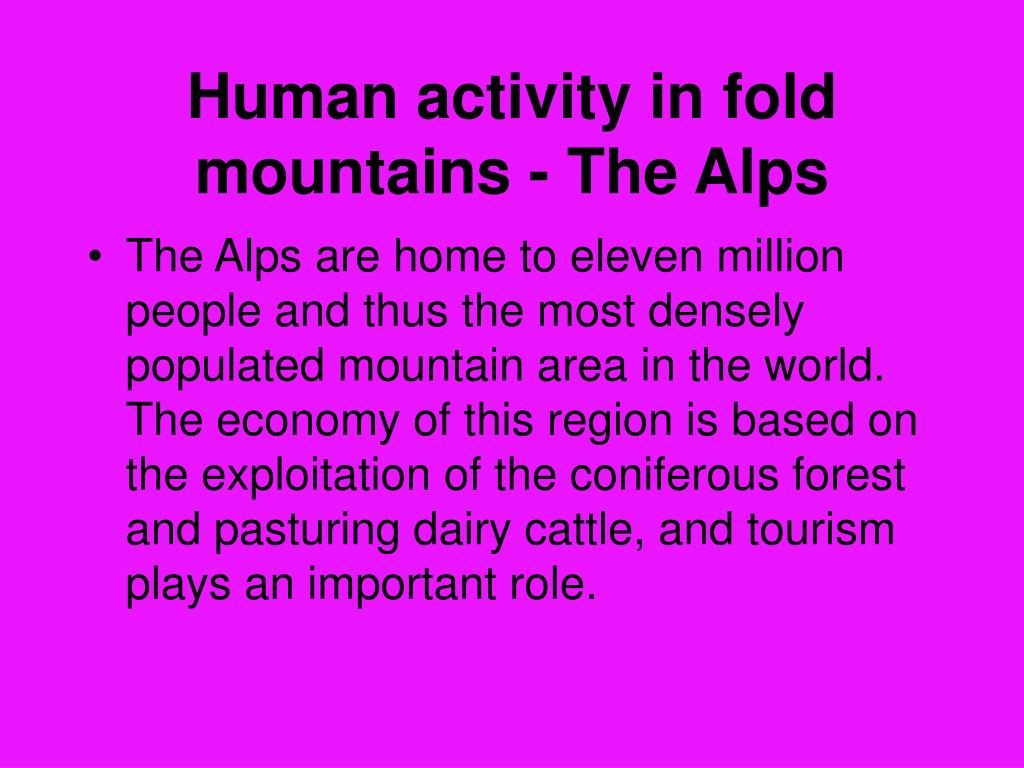 Human activity in fold mountains - The Alps

• The Alps are home to eleven million people and thus the most densely populated mountain area in the world. The economy of this region is based on the exploitation of the coniferous forest and pasturing dairy cattle, and tourism plays an important role.